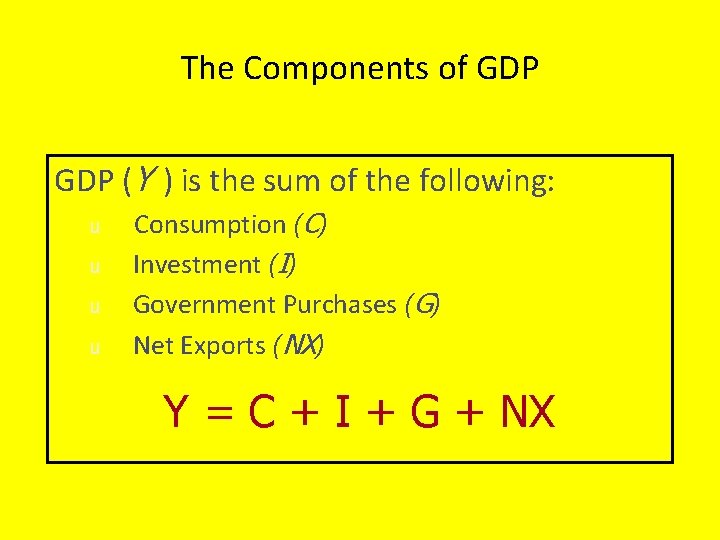 The Components of GDP

GDP ($Y$) is the sum of the following:

u Consumption ($C$)
u Investment ($I$)
u Government Purchases ($G$)
u Net Exports ($NX$)

$Y = C + I + G + NX$